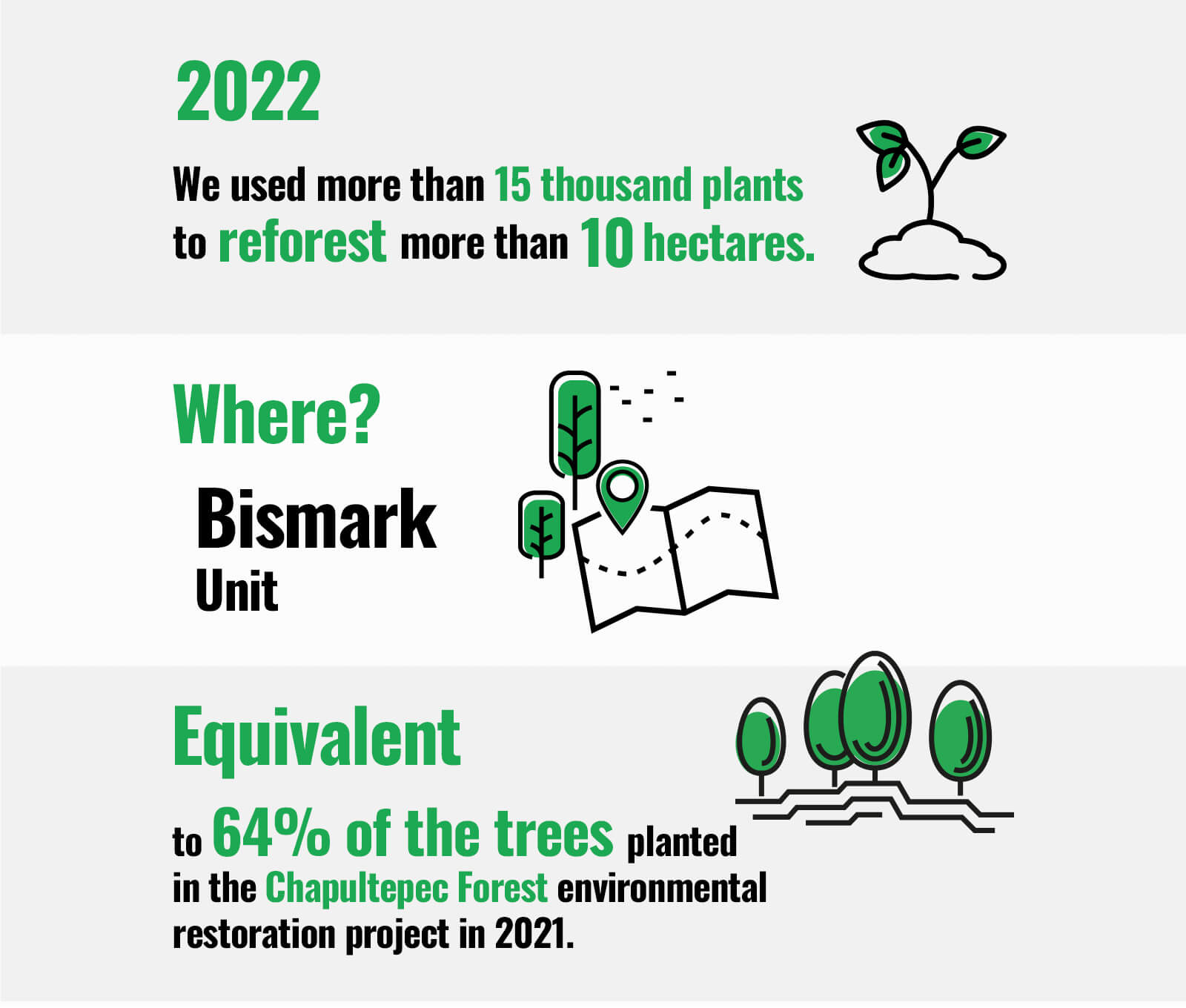 2022

We used more than 15 thousand plants to reforest more than 10 hectares.

Where?

Bismark Unit

Equivalent

to 64% of the trees planted in the Chapultepec Forest environmental restoration project in 2021.